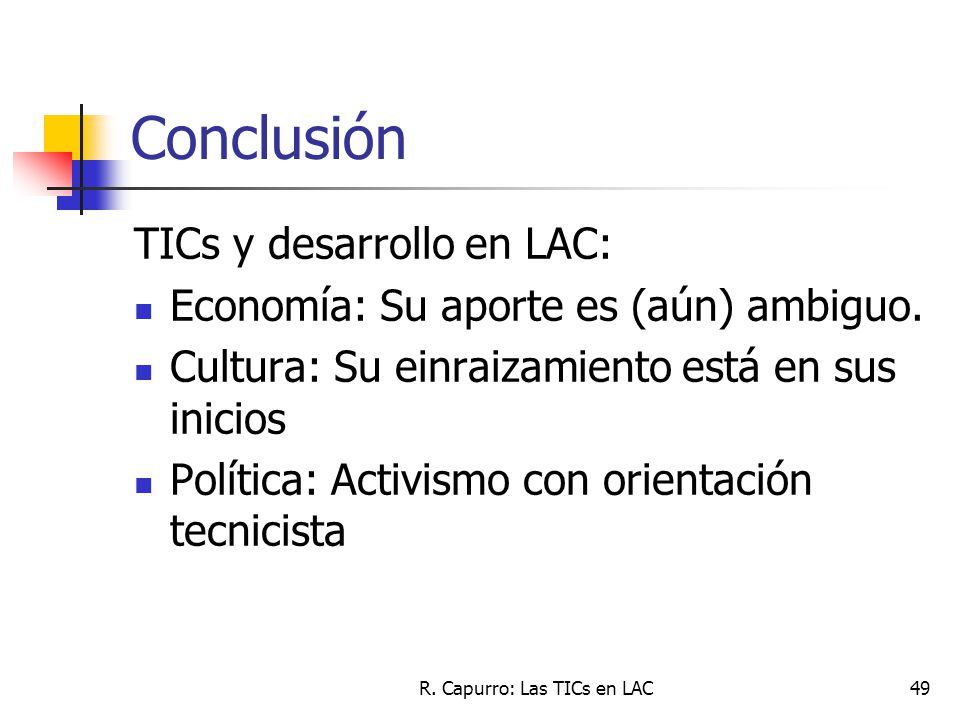 Conclusión

TICs y desarrollo en LAC:

- Economía: Su aporte es (aún) ambiguo.
- Cultura: Su einraizamiento está en sus inicios
- Política: Activismo con orientación tecnicista

R. Capurro: Las TICs en LAC

49